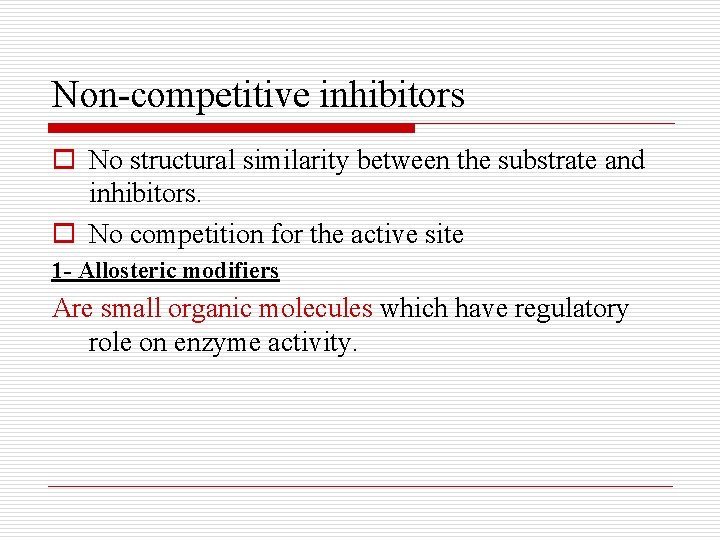 Non-competitive inhibitors

No structural similarity between the substrate and inhibitors.

No competition for the active site

1- Allosteric modifiers

Are small organic molecules which have regulatory role on enzyme activity.